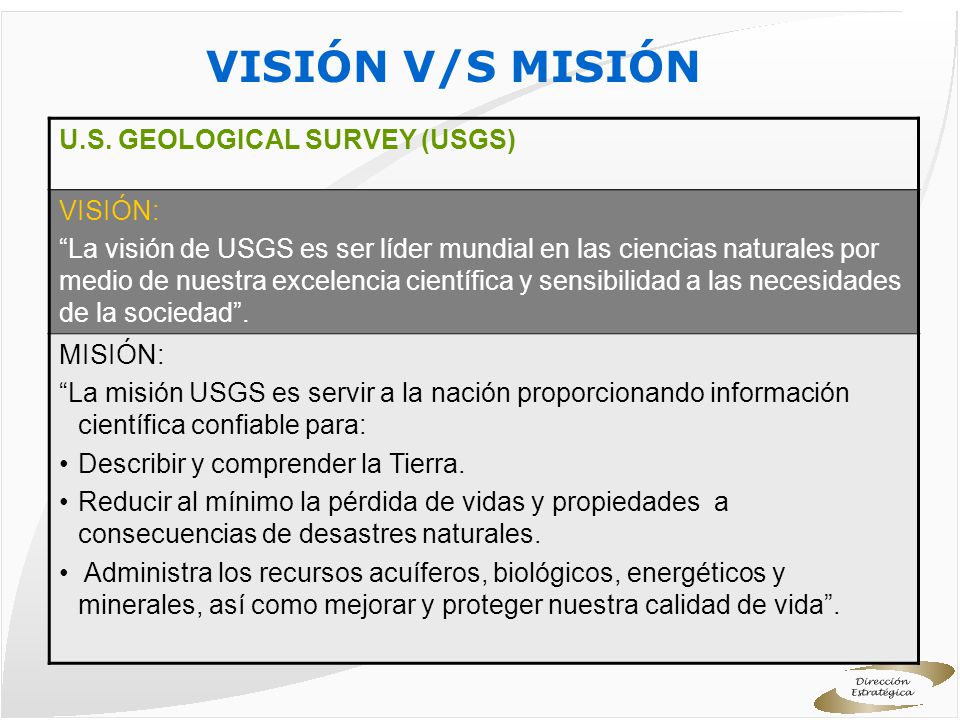 VISIÓN V/S MISIÓN

U.S. GEOLOGICAL SURVEY (USGS)

VISIÓN:

“La visión de USGS es ser líder mundial en las ciencias naturales por medio de nuestra excelencia científica y sensibilidad a las necesidades de la sociedad”.

MISIÓN:

“La misión USGS es servir a la nación proporcionando información científica confiable para:

• Describir y comprender la Tierra.

• Reducir al mínimo la pérdida de vidas y propiedades a consecuencias de desastres naturales.

• Administra los recursos acuíferos, biológicos, energéticos y minerales, así como mejorar y proteger nuestra calidad de vida”.

Dirección Estratégica